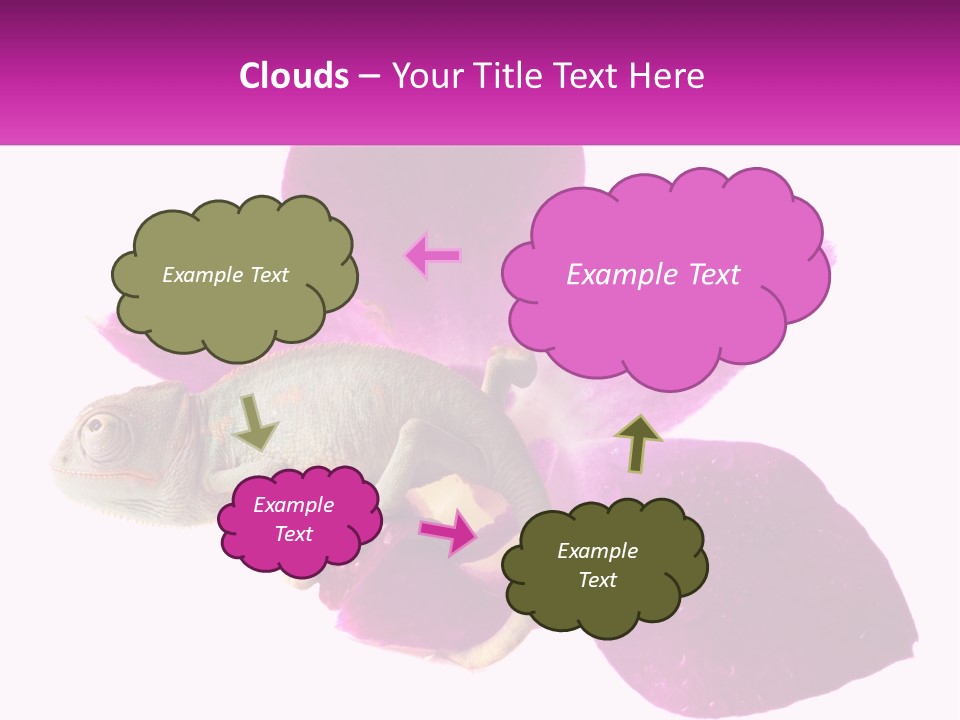 Clouds – Your Title Text Here

Example Text

Example Text

Example Text

Example Text